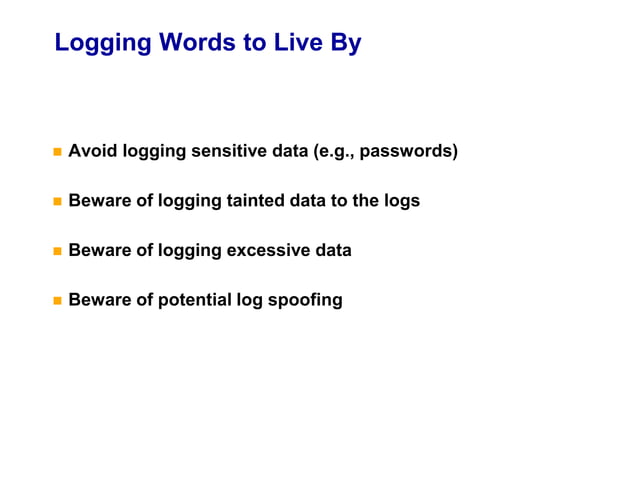 Logging Words to Live By

Avoid logging sensitive data (e.g., passwords)

Beware of logging tainted data to the logs

Beware of logging excessive data

Beware of potential log spoofing